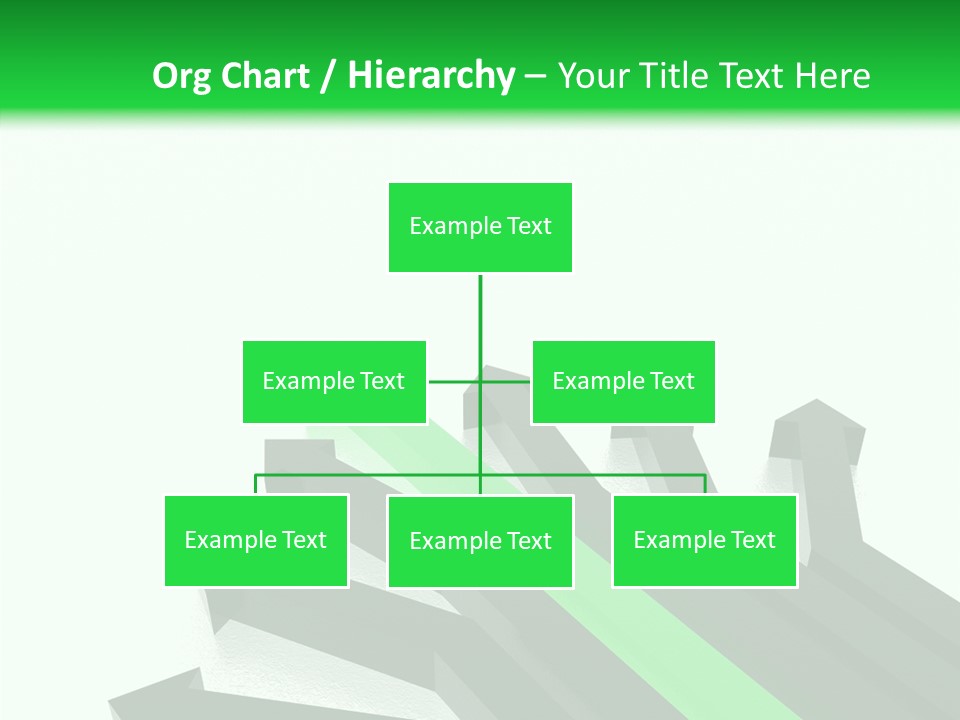 Org Chart / Hierarchy – Your Title Text Here

Example Text

Example Text

Example Text

Example Text

Example Text

Example Text